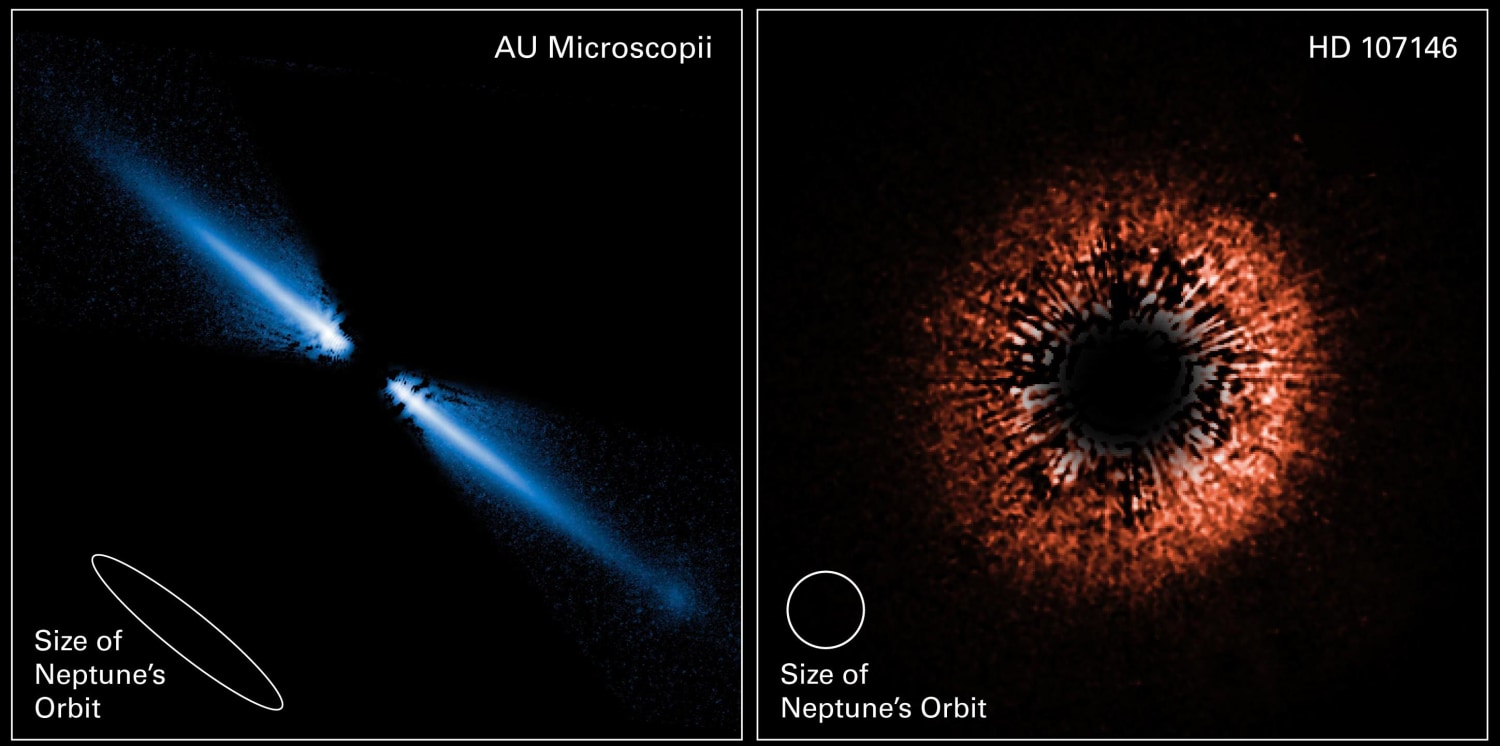 AU Microscopii

Size of Neptune's Orbit

HD 107146

Size of Neptune's Orbit